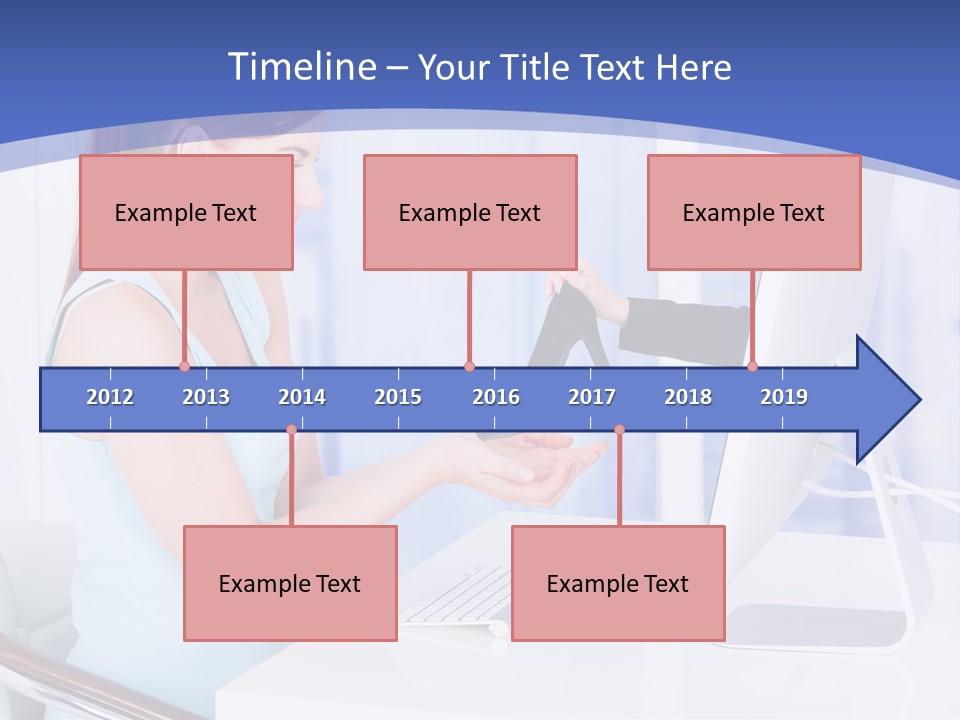 Timeline – Your Title Text Here

Example Text

Example Text

Example Text

2012 2013 2014 2015 2016 2017 2018 2019

Example Text

Example Text